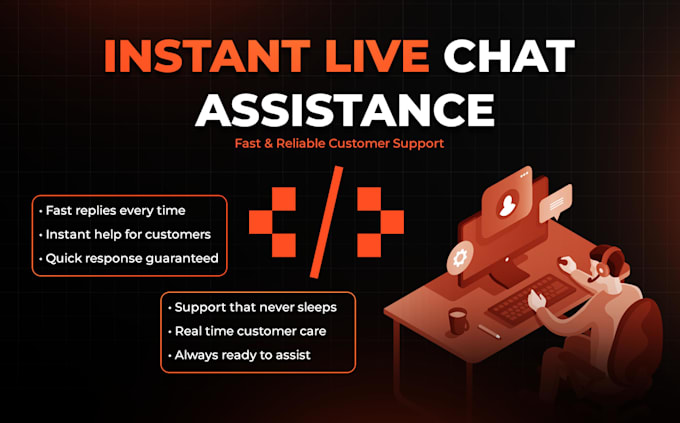 INSTANT LIVE CHAT ASSISTANCE

Fast & Reliable Customer Support

• Fast replies every time
• Instant help for customers
• Quick response guaranteed

• Support that never sleeps
• Real time customer care
• Always ready to assist